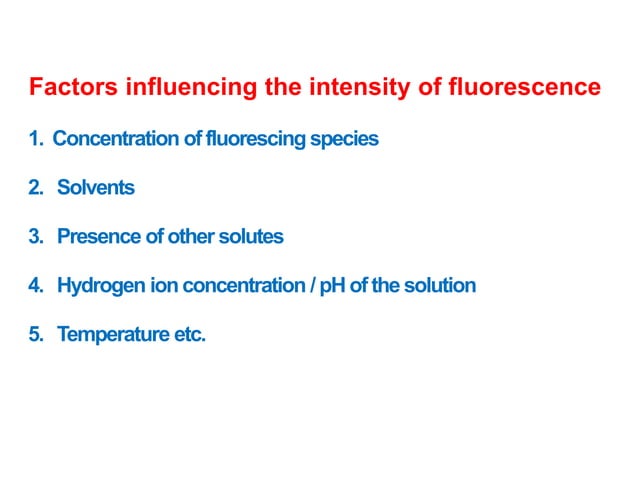 Factors influencing the intensity of fluorescence

1. Concentration of fluorescing species

2. Solvents

3. Presence of other solutes

4. Hydrogen ion concentration / pH of the solution

5. Temperature etc.